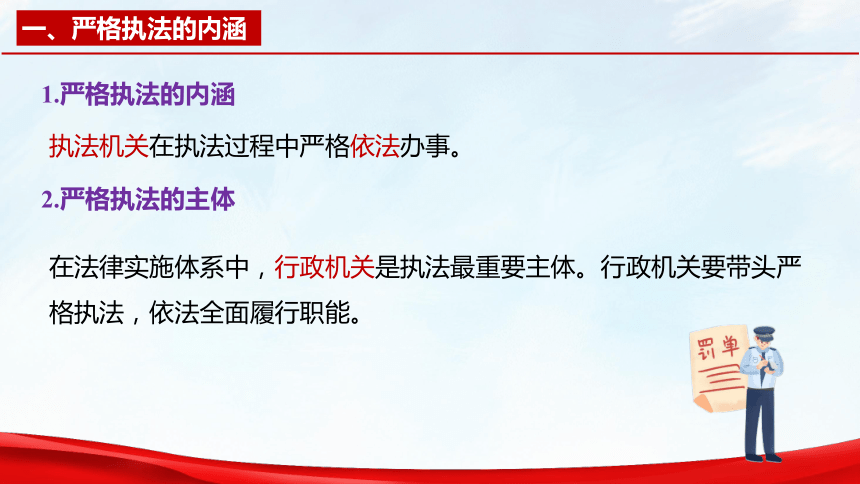 一、严格执法的内涵

1.严格执法的内涵

执法机关在执法过程中严格依法办事。

2.严格执法的主体

在法律实施体系中，行政机关是执法最重要主体。行政机关要带头严格执法，依法全面履行职能。

罚单